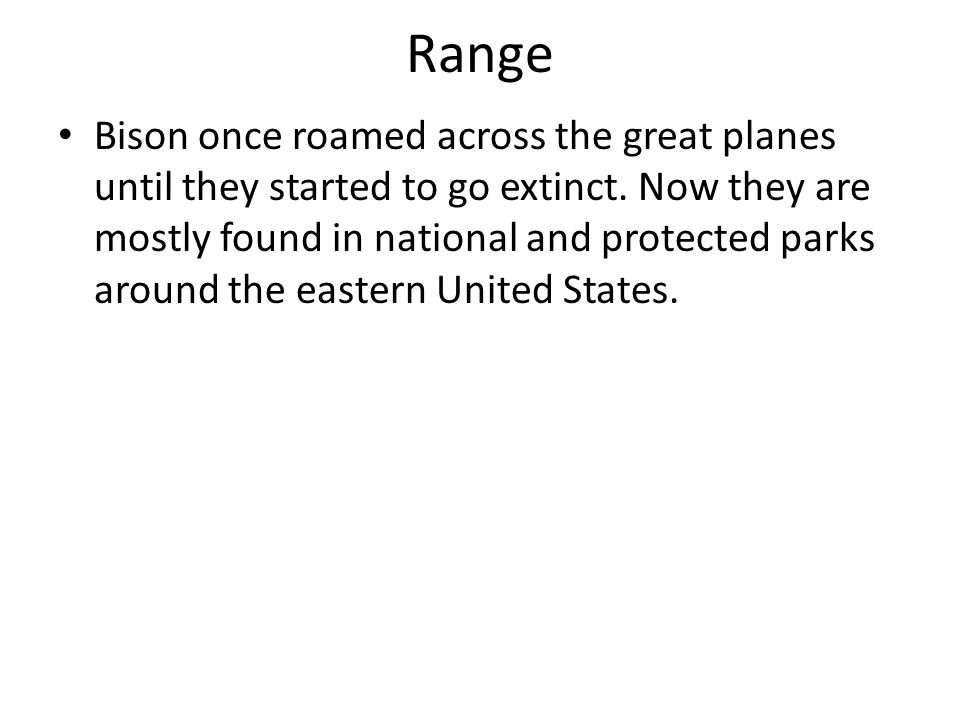 Range

• Bison once roamed across the great planes until they started to go extinct. Now they are mostly found in national and protected parks around the eastern United States.